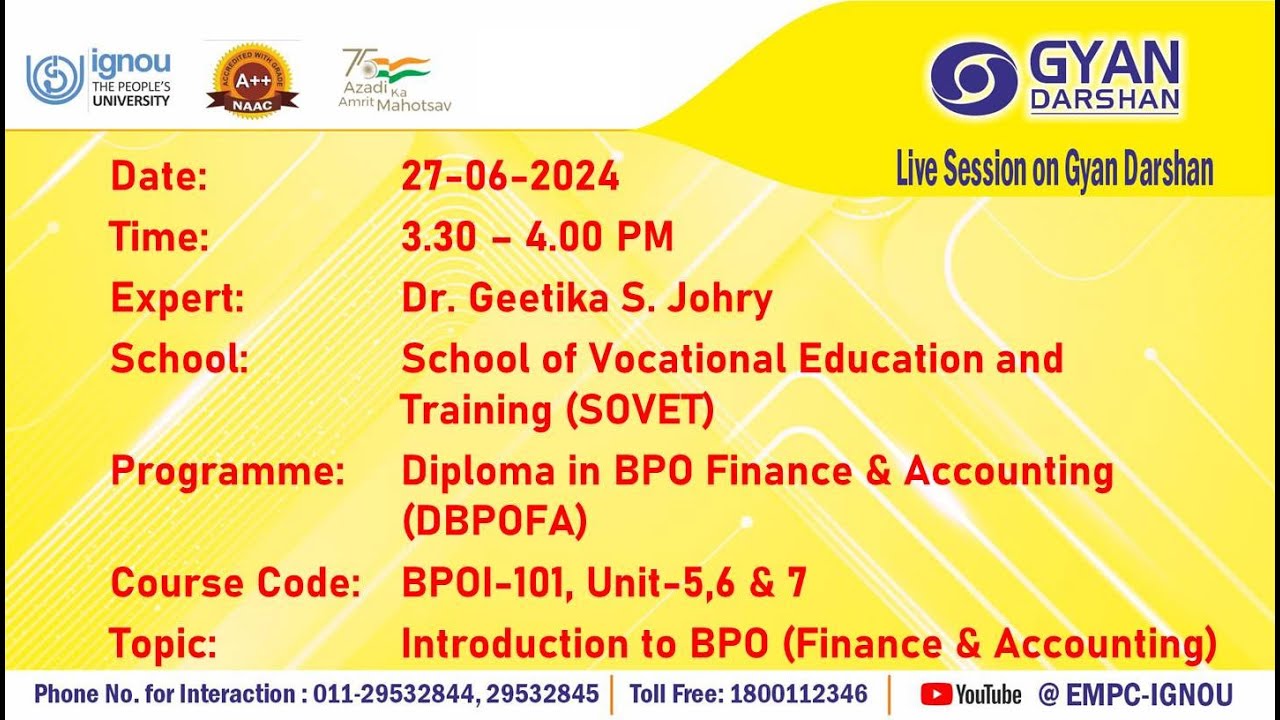 ignou THE PEOPLE'S UNIVERSITY

ACCREDITED WITH GRADE A++ NAAC

75 Azadi Ka Amrit Mahotsav

GYAN DARSHAN

Live Session on Gyan Darshan

Date: 27-06-2024

Time: 3.30 – 4.00 PM

Expert: Dr. Geetika S. Johry

School: School of Vocational Education and Training (SOVET)

Programme: Diploma in BPO Finance & Accounting (DBPOFA)

Course Code: BPOI-101, Unit-5,6 & 7

Topic: Introduction to BPO (Finance & Accounting)

Phone No. for Interaction : 011-29532844, 29532845 | Toll Free: 1800112346 | YouTube @ EMPC-IGNOU